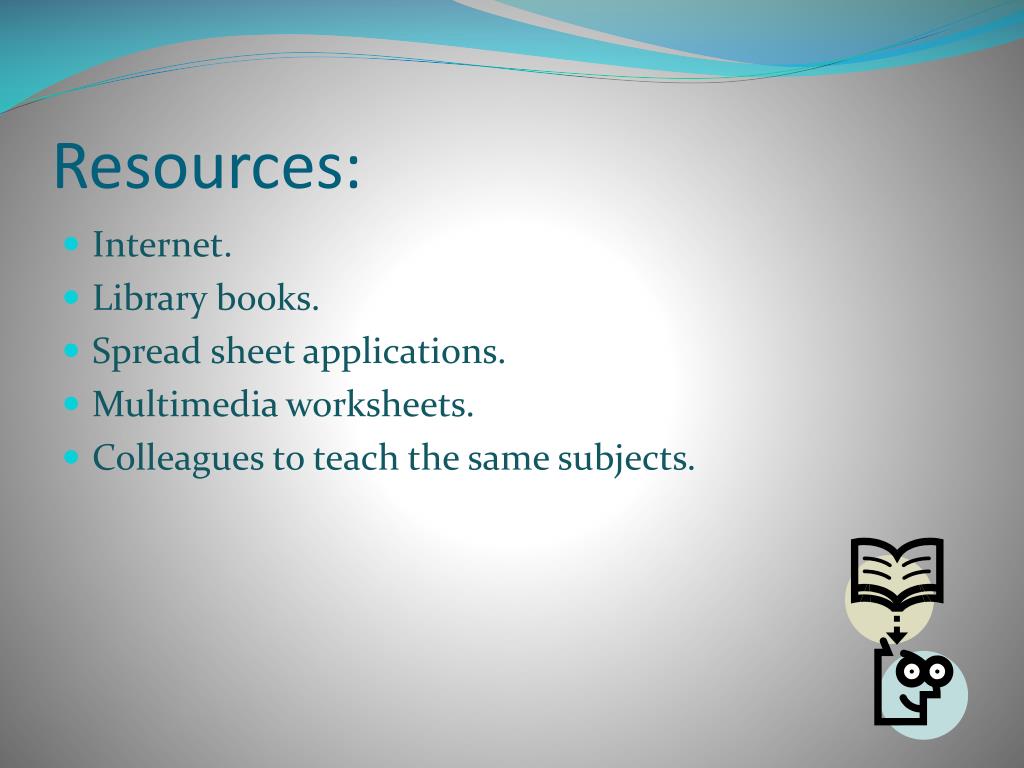 Resources:

- Internet.
- Library books.
- Spread sheet applications.
- Multimedia worksheets.
- Colleagues to teach the same subjects.